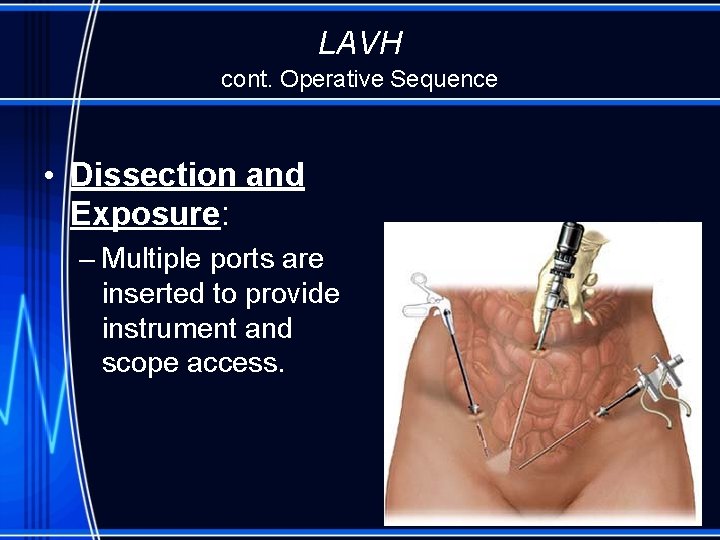 LAVH
cont. Operative Sequence

• Dissection and Exposure:
– Multiple ports are inserted to provide instrument and scope access.